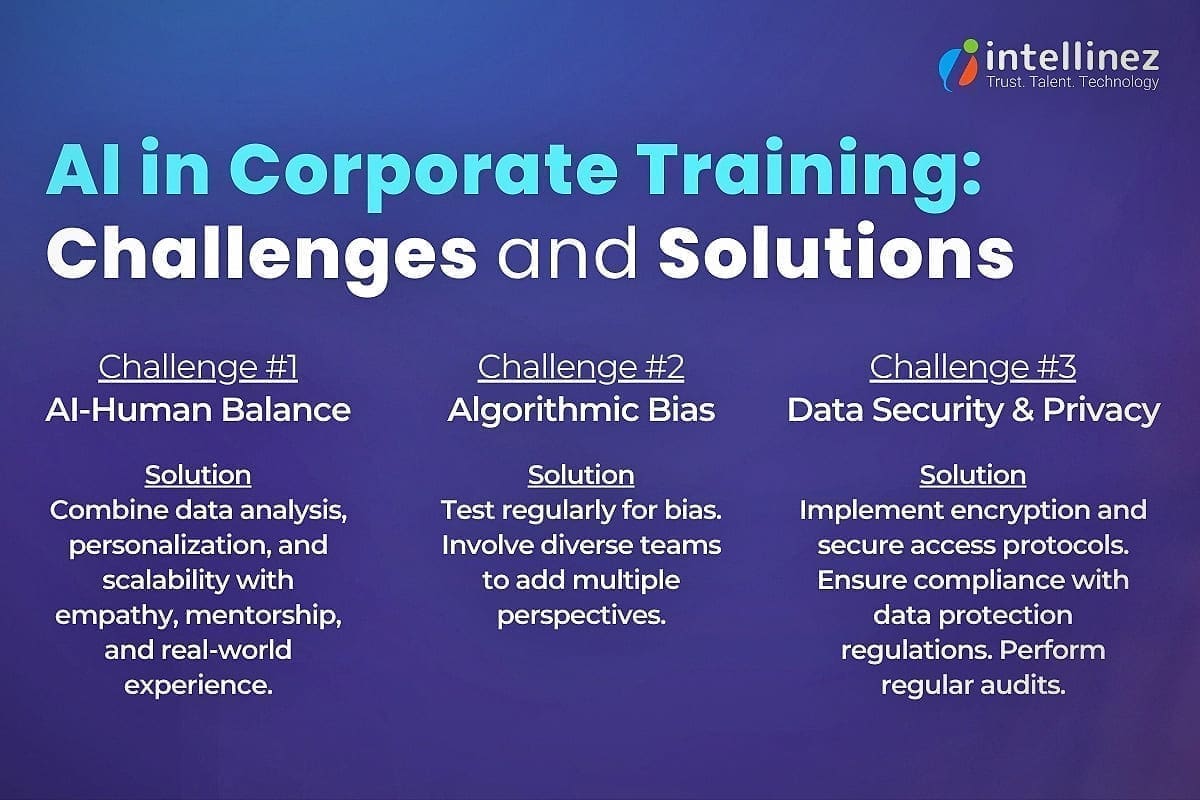 intellinez
Trust. Talent. Technology

AI in Corporate Training: Challenges and Solutions

Challenge #1
AI-Human Balance

Solution
Combine data analysis, personalization, and scalability with empathy, mentorship, and real-world experience.

Challenge #2
Algorithmic Bias

Solution
Test regularly for bias. Involve diverse teams to add multiple perspectives.

Challenge #3
Data Security & Privacy

Solution
Implement encryption and secure access protocols. Ensure compliance with data protection regulations. Perform regular audits.